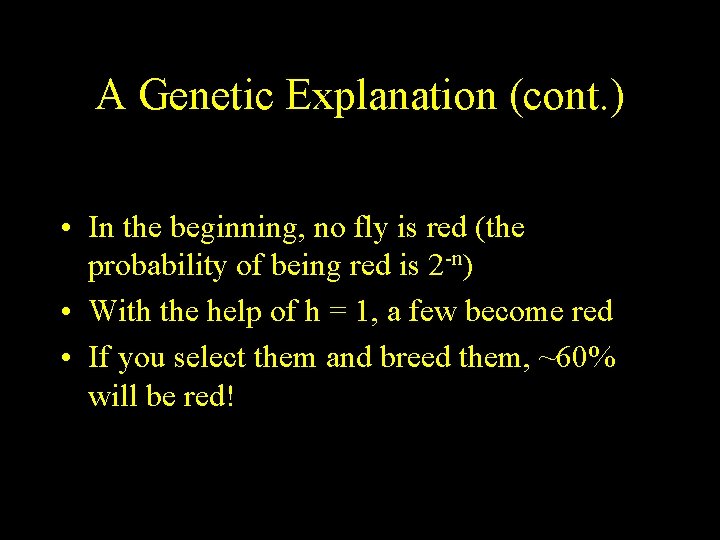 A Genetic Explanation (cont.)

• In the beginning, no fly is red (the probability of being red is $2^{-n}$)
• With the help of h = 1, a few become red
• If you select them and breed them, ~60% will be red!